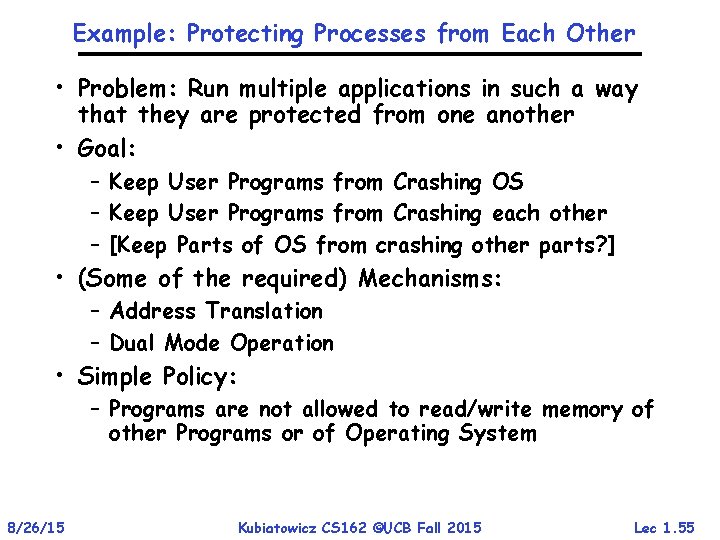 Example: Protecting Processes from Each Other

• Problem: Run multiple applications in such a way that they are protected from one another

• Goal:
– Keep User Programs from Crashing OS
– Keep User Programs from Crashing each other
– [Keep Parts of OS from crashing other parts?]

• (Some of the required) Mechanisms:
– Address Translation
– Dual Mode Operation

• Simple Policy:
– Programs are not allowed to read/write memory of other Programs or of Operating System

8/26/15 Kubiatowicz CS162 ©UCB Fall 2015 Lec 1.55